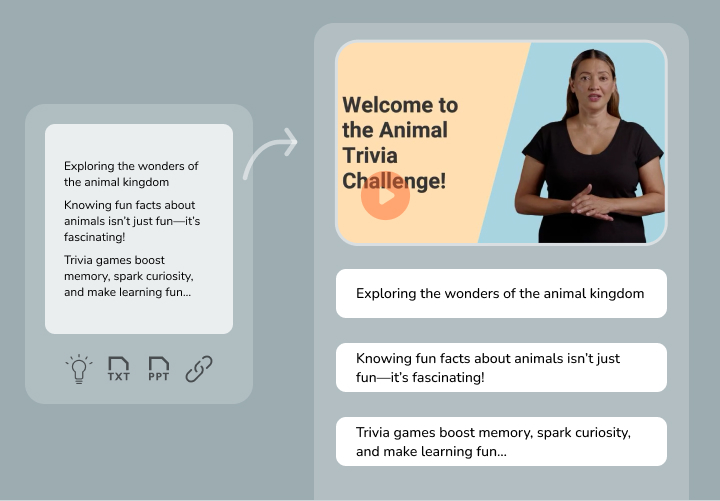 Exploring the wonders of the animal kingdom

Knowing fun facts about animals isn't just fun—it's fascinating!

Trivia games boost memory, spark curiosity, and make learning fun...

TXT PPT

Welcome to the Animal Trivia Challenge!

Exploring the wonders of the animal kingdom

Knowing fun facts about animals isn't just fun—it's fascinating!

Trivia games boost memory, spark curiosity, and make learning fun...